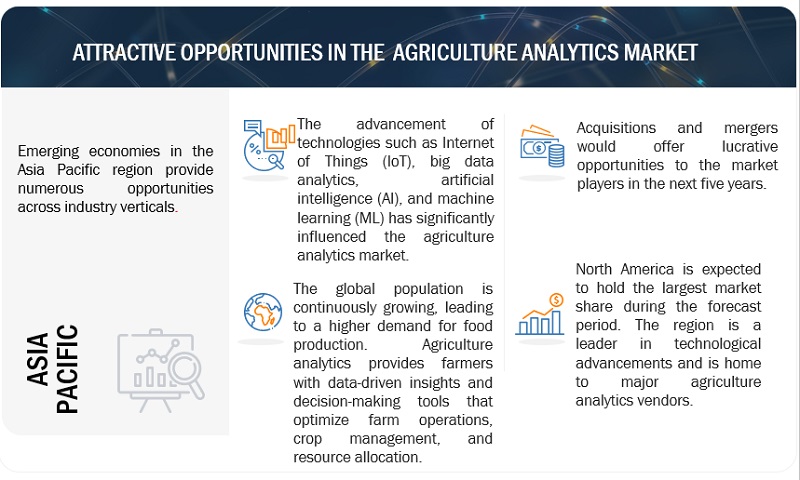 ATTRACTIVE OPPORTUNITIES IN THE AGRICULTURE ANALYTICS MARKET

Emerging economies in the Asia Pacific region provide numerous opportunities across industry verticals.

ASIA PACIFIC

The advancement of technologies such as Internet of Things (IoT), big data analytics, artificial intelligence (AI), and machine learning (ML) has significantly influenced the agriculture analytics market.

The global population is continuously growing, leading to a higher demand for food production. Agriculture analytics provides farmers with data-driven insights and decision-making tools that optimize farm operations, crop management, and resource allocation.

Acquisitions and mergers would offer lucrative opportunities to the market players in the next five years.

North America is expected to hold the largest market share during the forecast period. The region is a leader in technological advancements and is home to major agriculture analytics vendors.